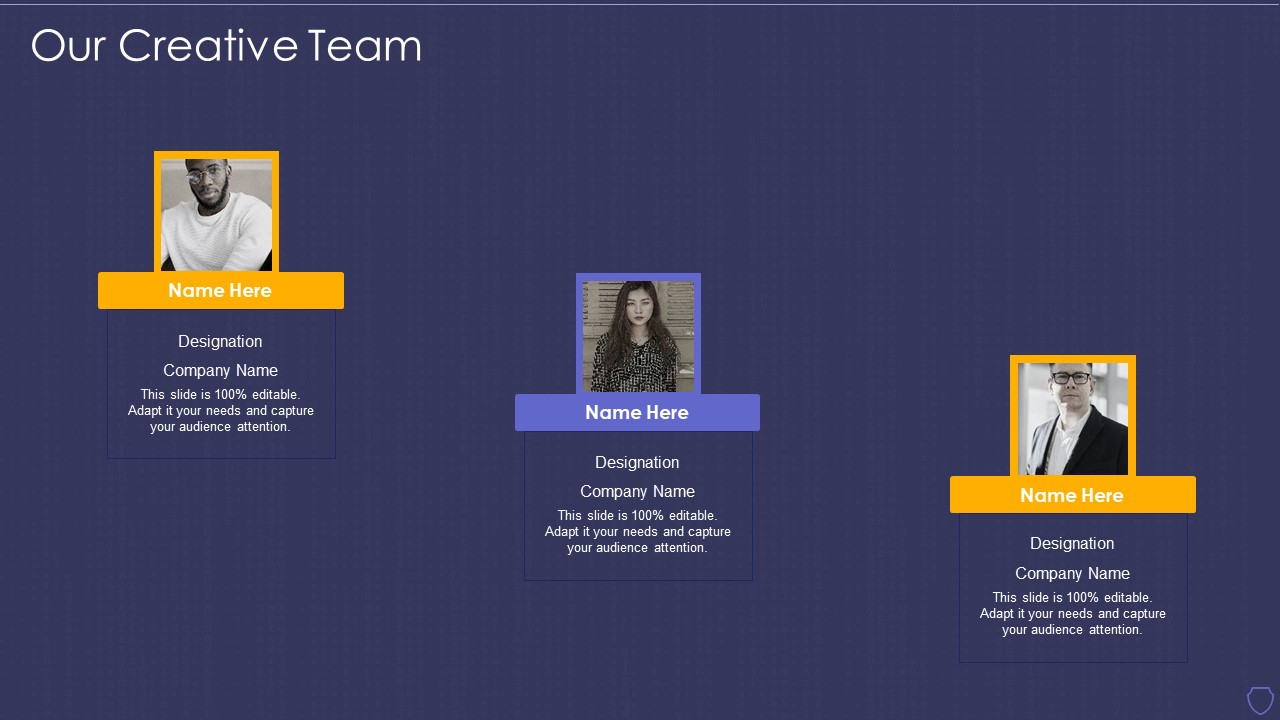 Our Creative Team

Name Here

Designation

Company Name

This slide is 100% editable. Adapt it your needs and capture your audience attention.

Name Here

Designation

Company Name

This slide is 100% editable. Adapt it your needs and capture your audience attention.

Name Here

Designation

Company Name

This slide is 100% editable. Adapt it your needs and capture your audience attention.